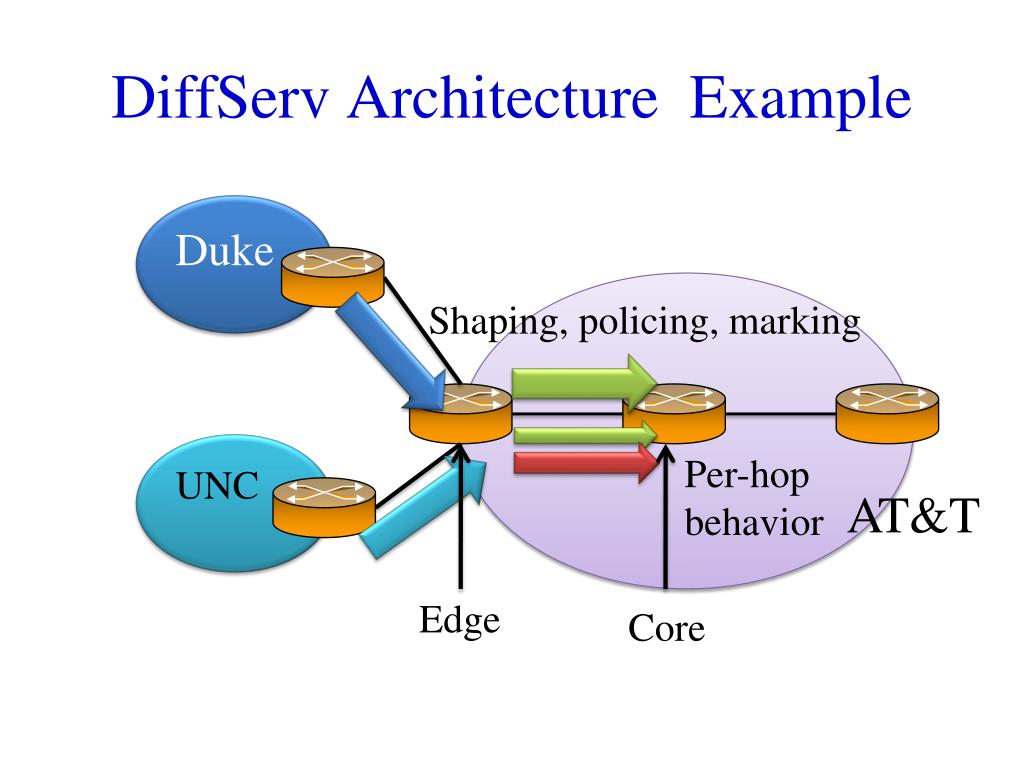 DiffServ Architecture Example

Duke

Shaping, policing, marking

UNC

Per-hop behavior

AT&T

Edge

Core